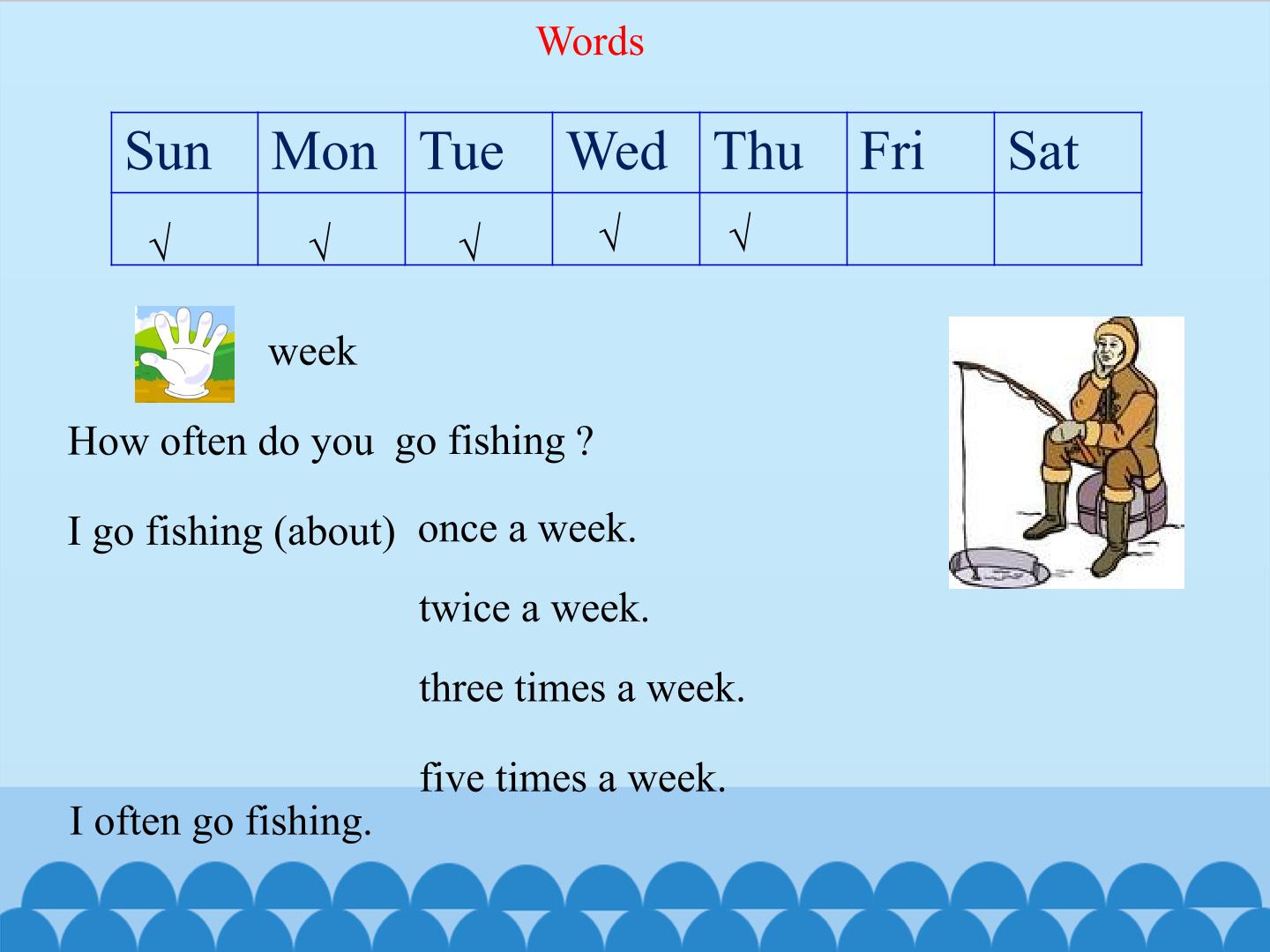 Words

| Sun | Mon | Tue | Wed | Thu | Fri | Sat |
|---|---|---|---|---|---|---|
| √ | √ | √ | √ | √ | | |

week

How often do you go fishing ?

I go fishing (about) once a week.

twice a week.

three times a week.

five times a week.

I often go fishing.